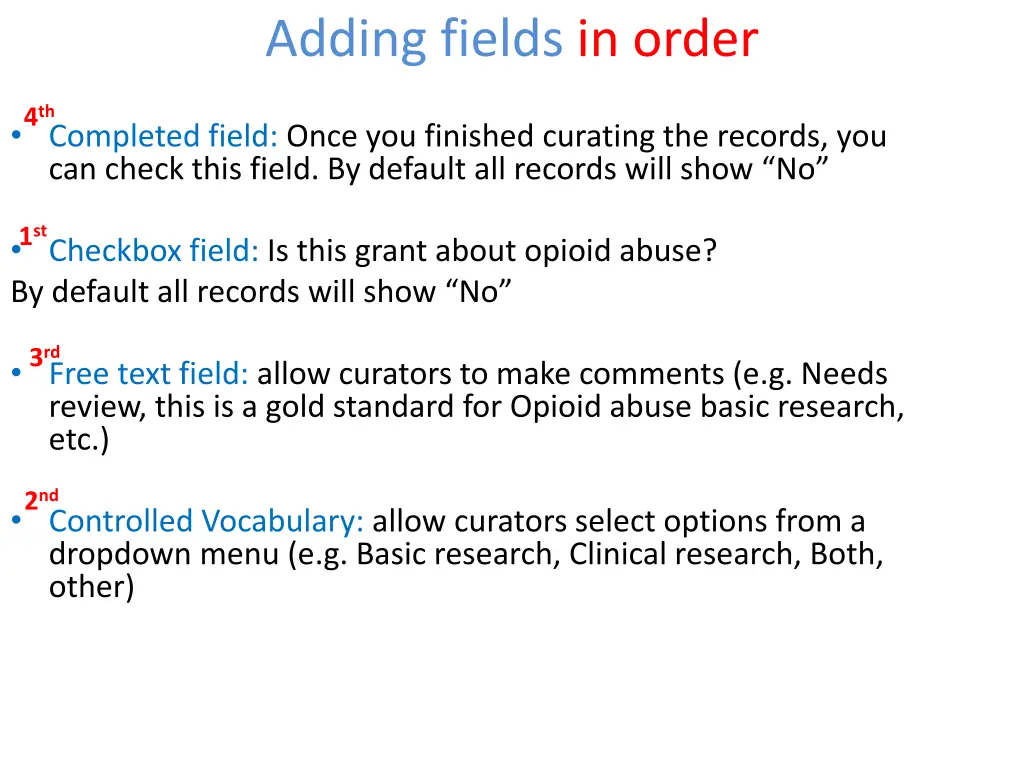 Adding fields in order

4th
• Completed field: Once you finished curating the records, you can check this field. By default all records will show “No”

1st
• Checkbox field: Is this grant about opioid abuse?
By default all records will show “No”

3rd
• Free text field: allow curators to make comments (e.g. Needs review, this is a gold standard for Opioid abuse basic research, etc.)

2nd
• Controlled Vocabulary: allow curators select options from a dropdown menu (e.g. Basic research, Clinical research, Both, other)